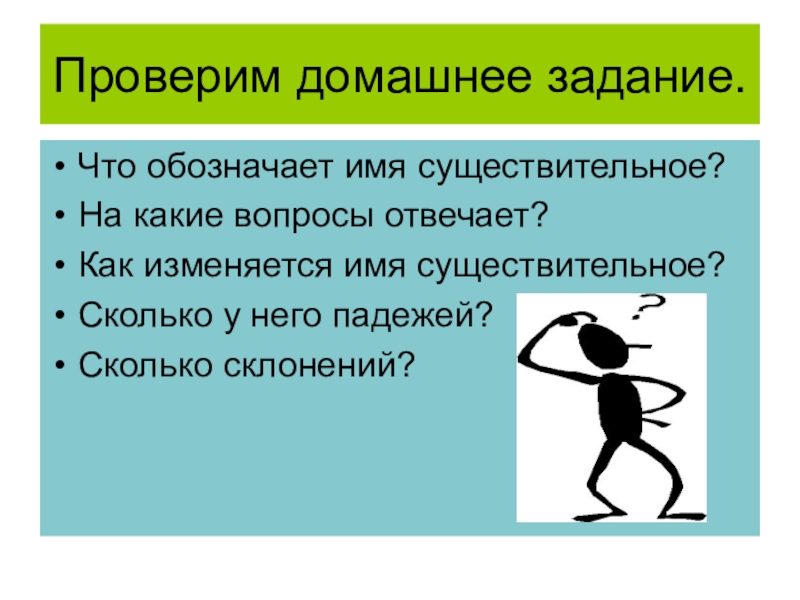 Проверим домашнее задание.

• Что обозначает имя существительное?
• На какие вопросы отвечает?
• Как изменяется имя существительное?
• Сколько у него падежей?
• Сколько склонений?

?